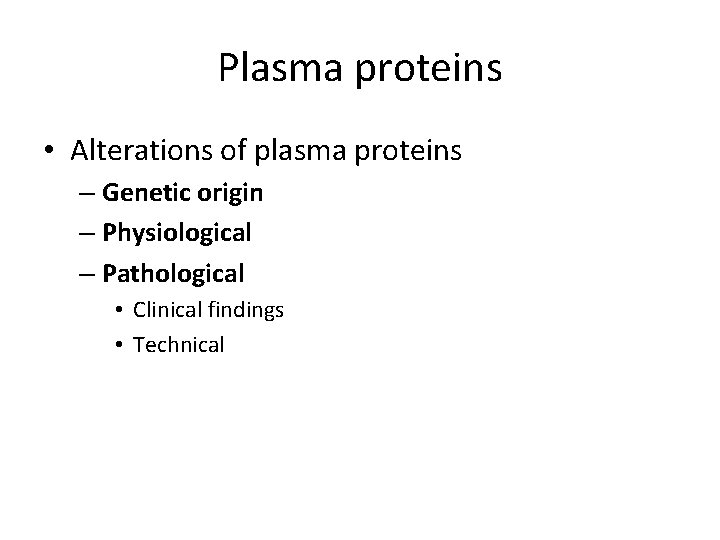 Plasma proteins

• Alterations of plasma proteins
– Genetic origin
– Physiological
– Pathological
• Clinical findings
• Technical